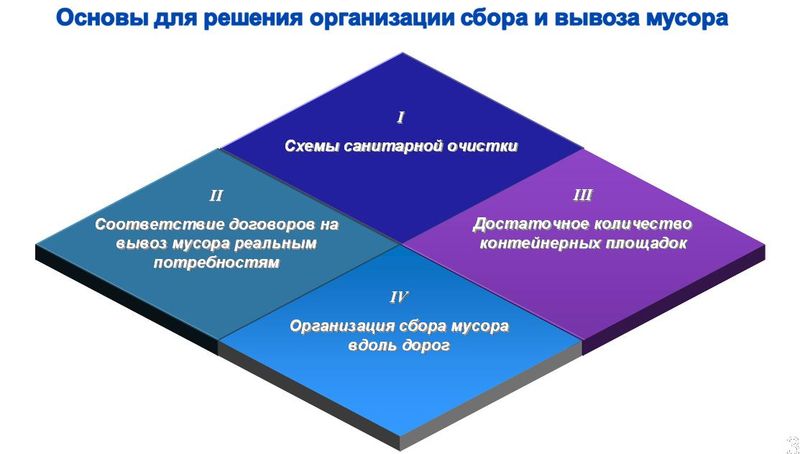 Основы для решения организации сбора и вывоза мусора

I
Схемы санитарной очистки

II
Соответствие договоров на вывоз мусора реальным потребностям

III
Достаточное количество контейнерных площадок

IV
Организация сбора мусора вдоль дорог